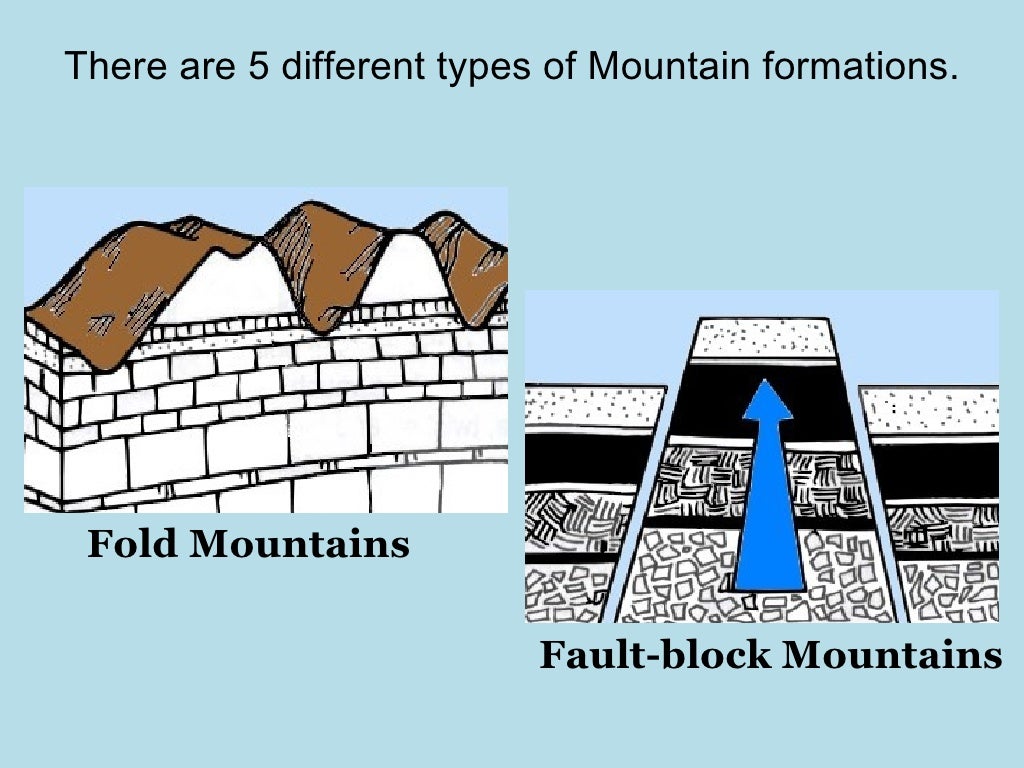 There are 5 different types of Mountain formations.

Fold Mountains

Fault-block Mountains